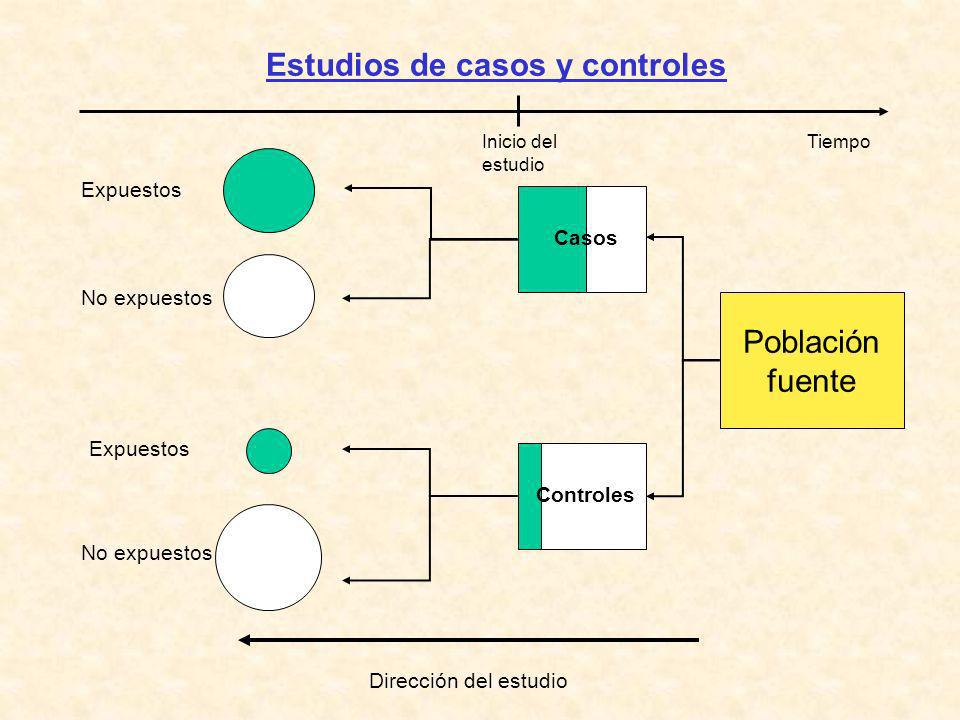 Estudios de casos y controles

Inicio del estudio

Tiempo

Expuestos

No expuestos

Casos

Población fuente

Expuestos

No expuestos

Controles

Dirección del estudio